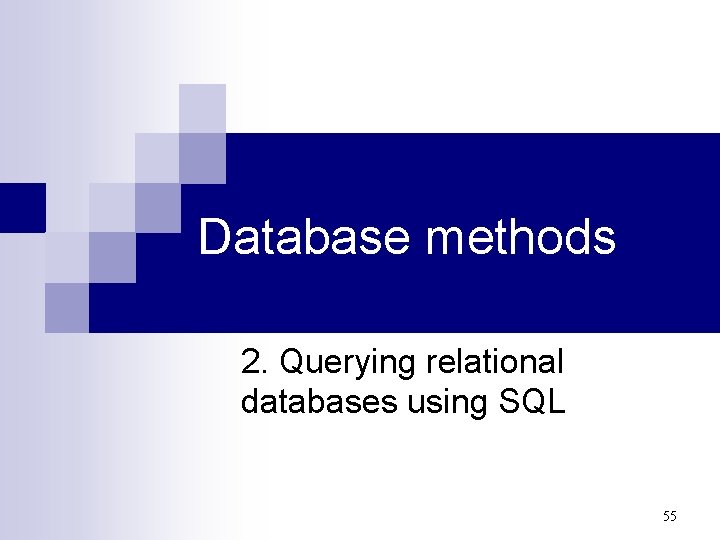 Database methods

2. Querying relational databases using SQL

55